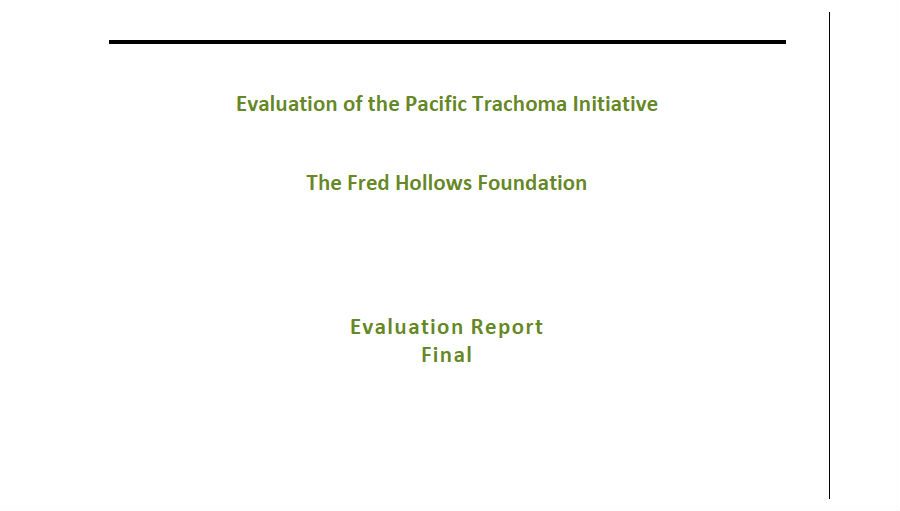 Evaluation of the Pacific Trachoma Initiative

The Fred Hollows Foundation

Evaluation Report
Final